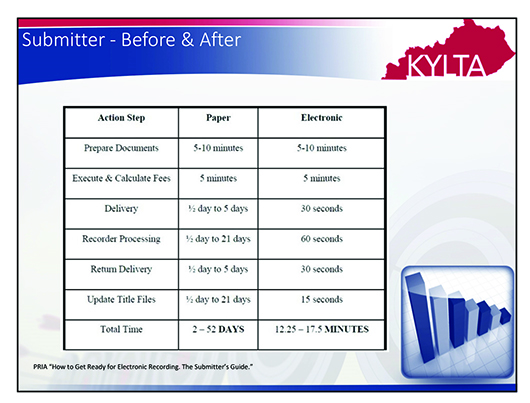 Submitter - Before & After

KYLTA

| Action Step | Paper | Electronic |
|---|---|---|
| Prepare Documents | 5-10 minutes | 5-10 minutes |
| Execute & Calculate Fees | 5 minutes | 5 minutes |
| Delivery | ½ day to 5 days | 30 seconds |
| Recorder Processing | ½ day to 21 days | 60 seconds |
| Return Delivery | ½ day to 5 days | 30 seconds |
| Update Title Files | ½ day to 21 days | 15 seconds |
| Total Time | 2 – 52 DAYS | 12.25 – 17.5 MINUTES |

PRIA "How to Get Ready for Electronic Recording. The Submitter's Guide."